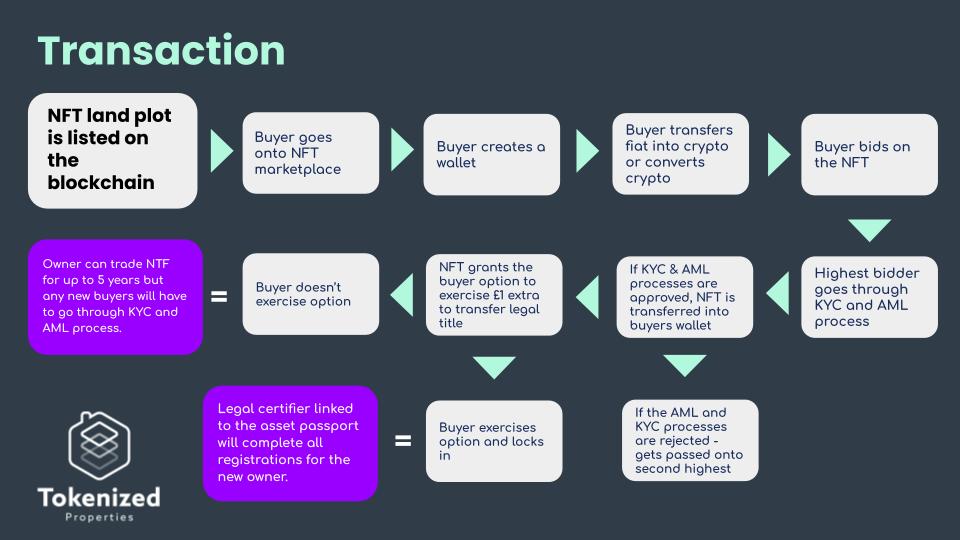 Transaction

NFT land plot is listed on the blockchain

Buyer goes onto NFT marketplace

Buyer creates a wallet

Buyer transfers fiat into crypto or converts crypto

Buyer bids on the NFT

Highest bidder goes through KYC and AML process

If KYC & AML processes are approved, NFT is transferred into buyers wallet

NFT grants the buyer option to exercise £1 extra to transfer legal title

Buyer doesn't exercise option

=

Owner can trade NTF for up to 5 years but any new buyers will have to go through KYC and AML process.

If the AML and KYC processes are rejected - gets passed onto second highest

Buyer exercises option and locks in

=

Legal certifier linked to the asset passport will complete all registrations for the new owner.

Tokenized
Properties